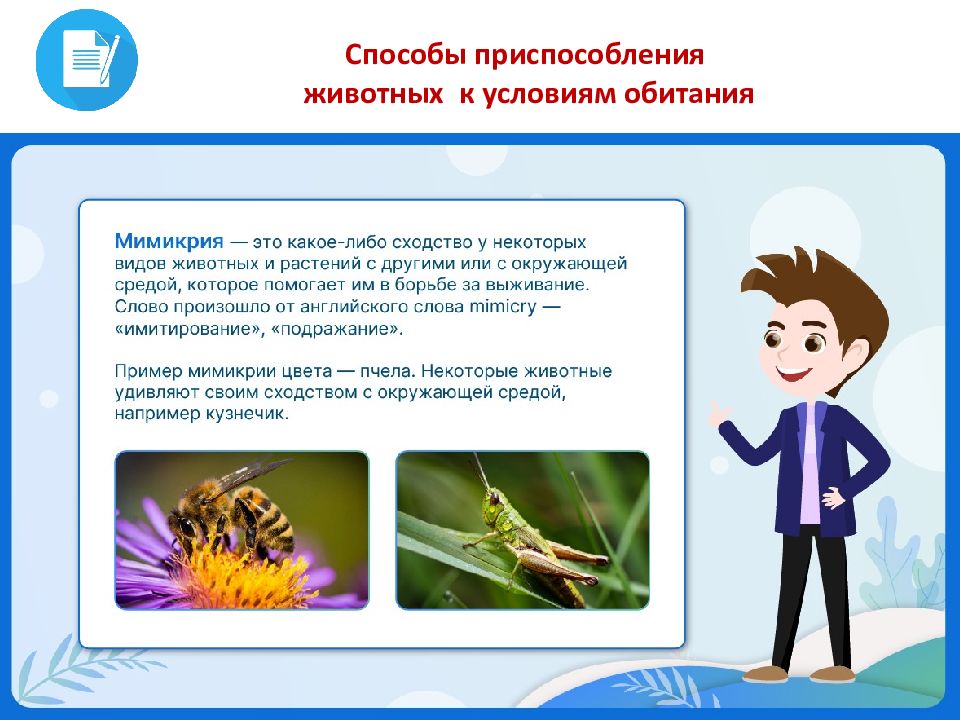 Способы приспособления животных к условиям обитания

Мимикрия — это какое-либо сходство у некоторых видов животных и растений с другими или с окружающей средой, которое помогает им в борьбе за выживание. Слово произошло от английского слова mimicry — «имитирование», «подражание».

Пример мимикрии цвета — пчела. Некоторые животные удивляют своим сходством с окружающей средой, например кузнечик.